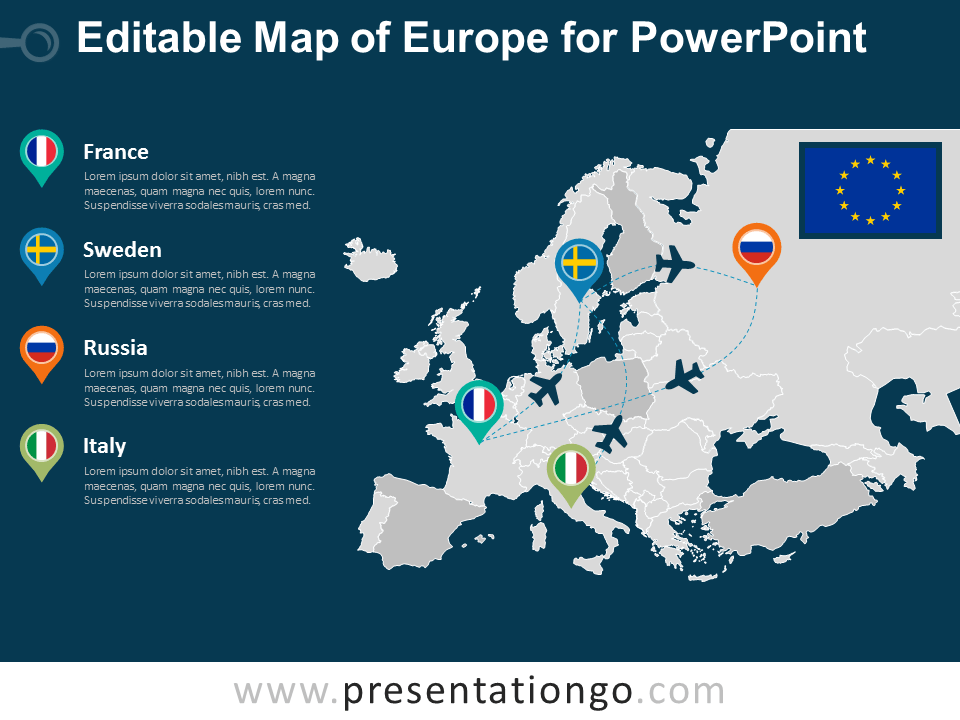 Editable Map of Europe for PowerPoint

France
Lorem ipsum dolor sit amet, nibh est. A magna maecenas, quam magna nec quis, lorem nunc. Suspendisse viverra sodales mauris, cras med.

Sweden
Lorem ipsum dolor sit amet, nibh est. A magna maecenas, quam magna nec quis, lorem nunc. Suspendisse viverra sodales mauris, cras med.

Russia
Lorem ipsum dolor sit amet, nibh est. A magna maecenas, quam magna nec quis, lorem nunc. Suspendisse viverra sodales mauris, cras med.

Italy
Lorem ipsum dolor sit amet, nibh est. A magna maecenas, quam magna nec quis, lorem nunc. Suspendisse viverra sodales mauris, cras med.

www.presentationgo.com